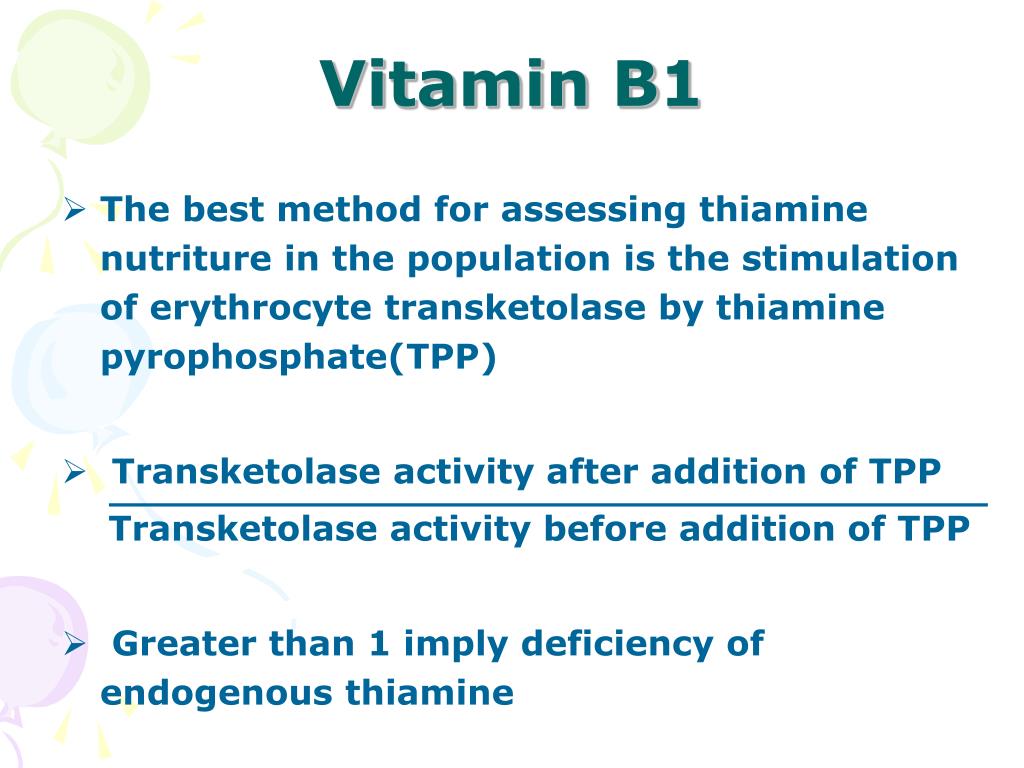 Vitamin B1

➢ The best method for assessing thiamine nutriture in the population is the stimulation of erythrocyte transketolase by thiamine pyrophosphate(TPP)

➢ $\frac{\text{Transketolase activity after addition of TPP}}{\text{Transketolase activity before addition of TPP}}$

➢ Greater than 1 imply deficiency of endogenous thiamine